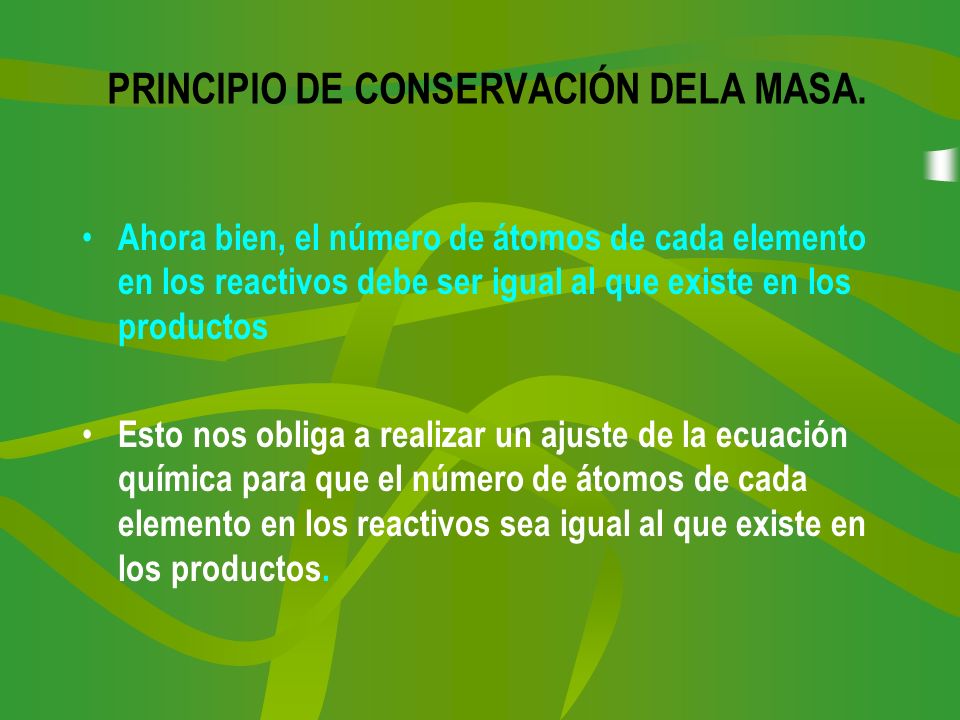 PRINCIPIO DE CONSERVACIÓN DELA MASA.

• Ahora bien, el número de átomos de cada elemento en los reactivos debe ser igual al que existe en los productos

• Esto nos obliga a realizar un ajuste de la ecuación química para que el número de átomos de cada elemento en los reactivos sea igual al que existe en los productos.